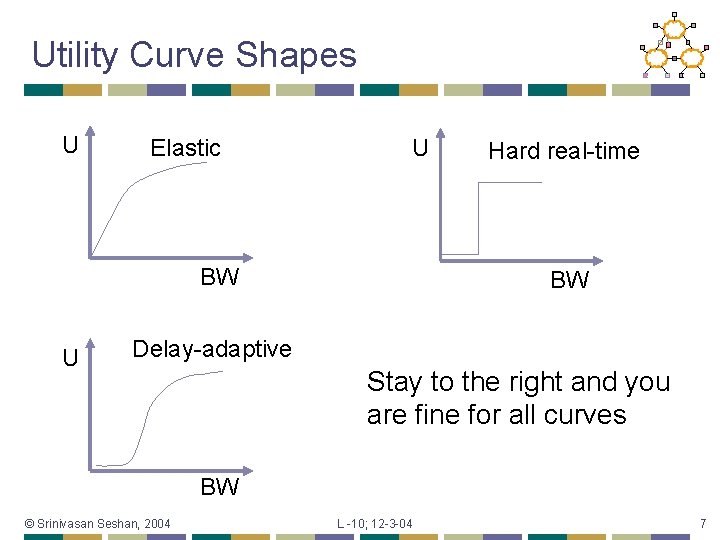 Utility Curve Shapes

U

Elastic

BW

U

Hard real-time

BW

U

Delay-adaptive

BW

Stay to the right and you are fine for all curves

© Srinivasan Seshan, 2004

L -10; 12-3-04

7